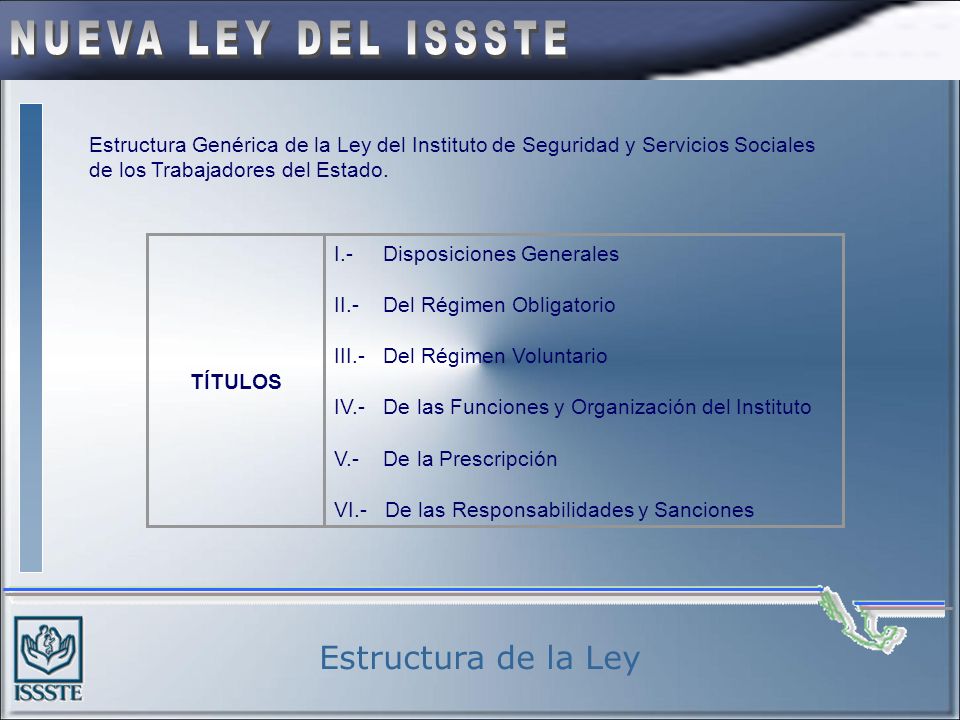 NUEVA LEY DEL ISSSTE

Estructura Genérica de la Ley del Instituto de Seguridad y Servicios Sociales de los Trabajadores del Estado.

| TÍTULOS | I.- Disposiciones Generales<br>II.- Del Régimen Obligatorio<br>III.- Del Régimen Voluntario<br>IV.- De las Funciones y Organización del Instituto<br>V.- De la Prescripción<br>VI.- De las Responsabilidades y Sanciones |
|---|---|

ISSSTE

Estructura de la Ley